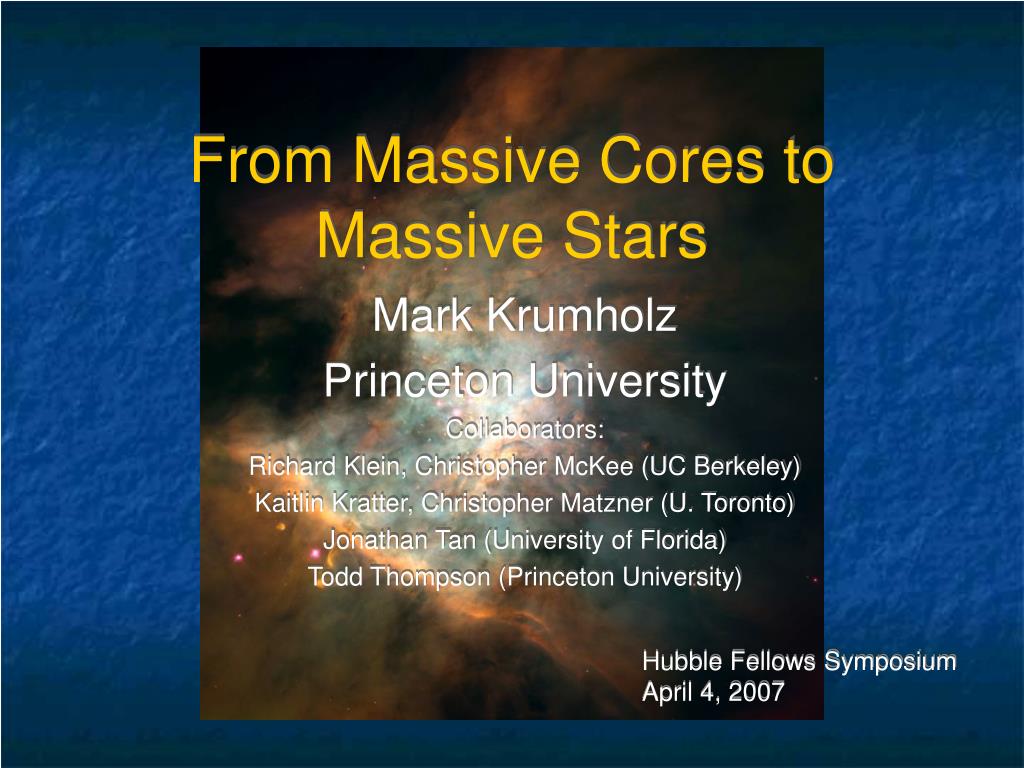 From Massive Cores to Massive Stars

Mark Krumholz
Princeton University

Collaborators:
Richard Klein, Christopher McKee (UC Berkeley)
Kaitlin Kratter, Christopher Matzner (U. Toronto)
Jonathan Tan (University of Florida)
Todd Thompson (Princeton University)

Hubble Fellows Symposium
April 4, 2007